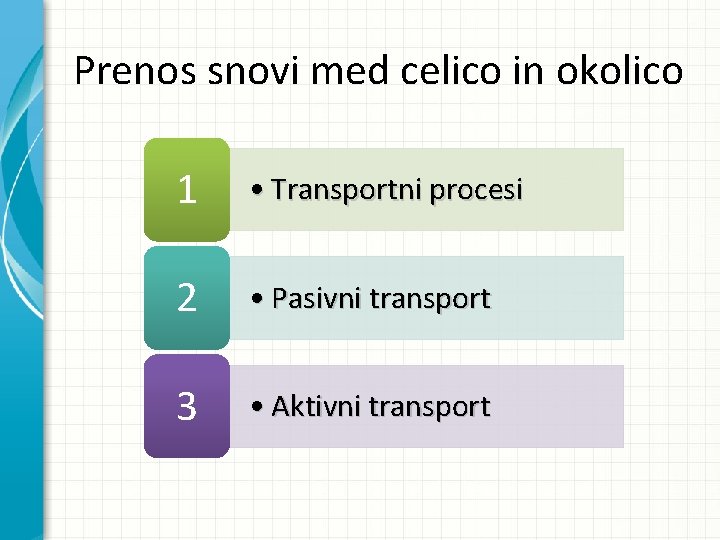 Prenos snovi med celico in okolico

1
• Transportni procesi

2
• Pasivni transport

3
• Aktivni transport